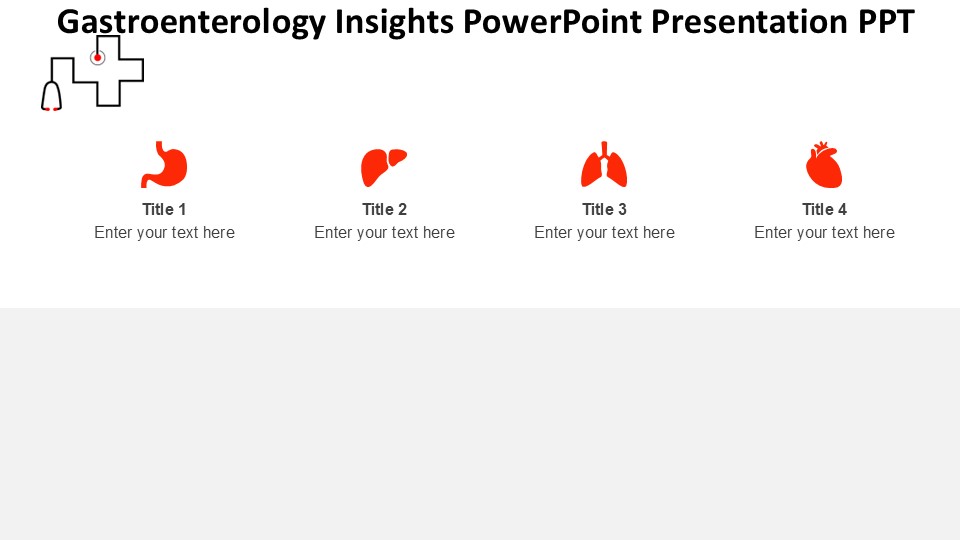 Gastroenterology Insights PowerPoint Presentation PPT

Title 1
Enter your text here

Title 2
Enter your text here

Title 3
Enter your text here

Title 4
Enter your text here